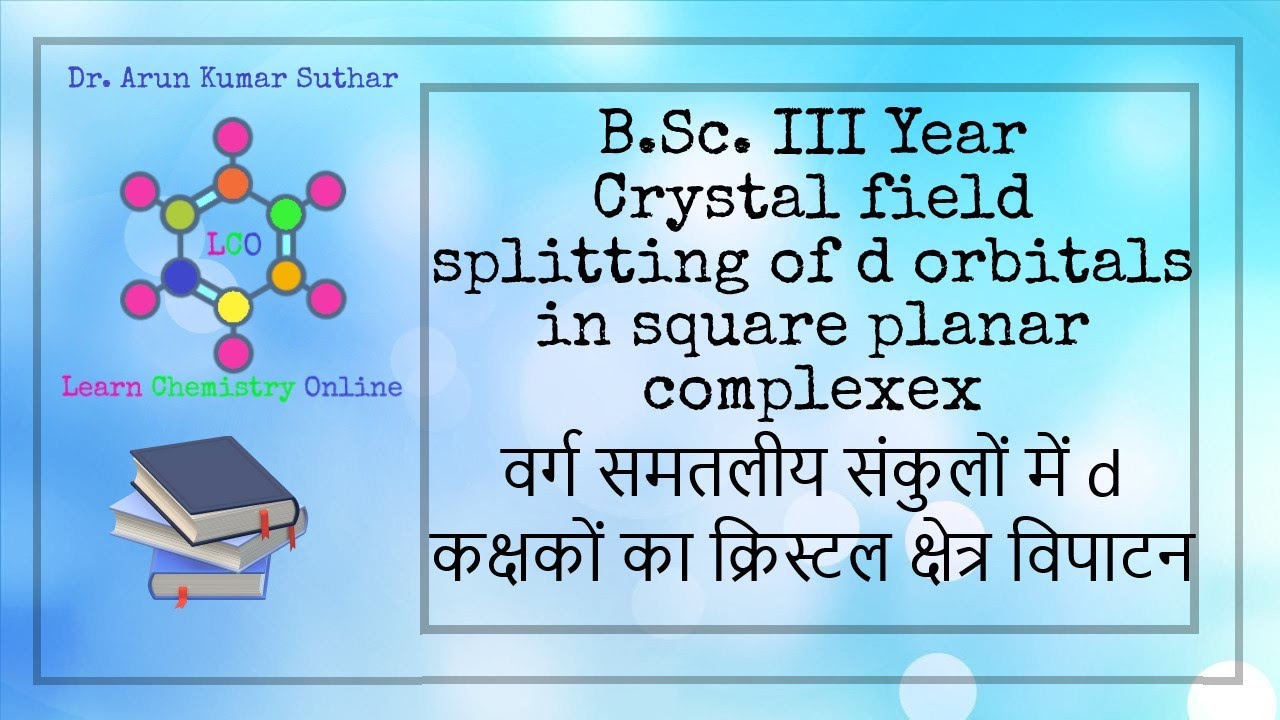 Dr. Arun Kumar Suthar

LCO

Learn Chemistry Online

B.Sc. III Year
Crystal field splitting of d orbitals in square planar complexex

वर्ग समतलीय संकुलों में d कक्षकों का क्रिस्टल क्षेत्र विपाटन